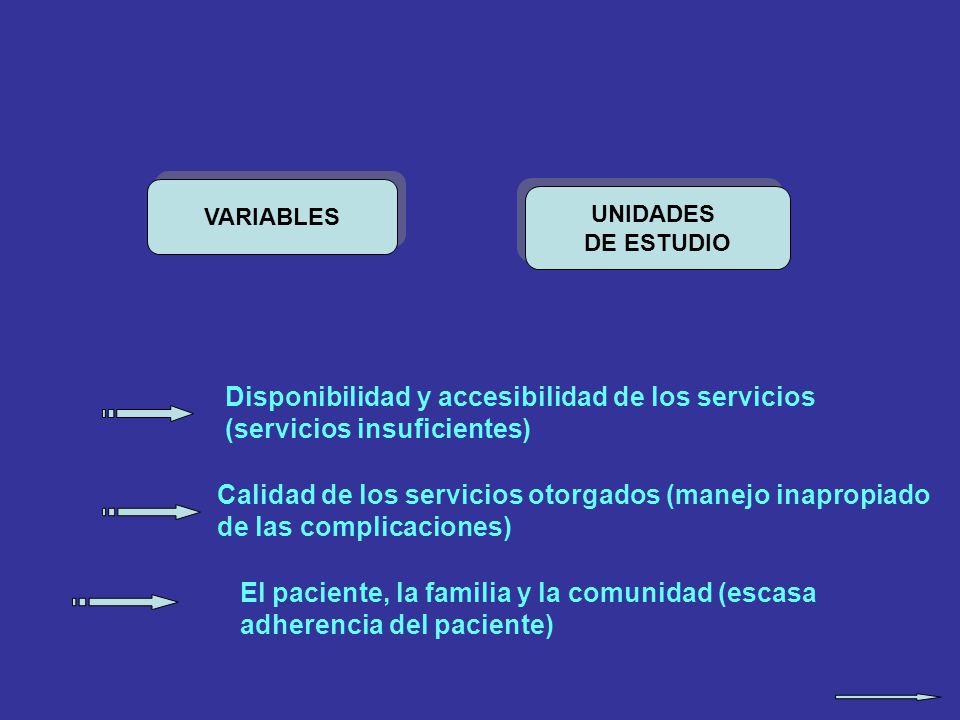 VARIABLES

UNIDADES DE ESTUDIO

Disponibilidad y accesibilidad de los servicios (servicios insuficientes)

Calidad de los servicios otorgados (manejo inapropiado de las complicaciones)

El paciente, la familia y la comunidad (escasa adherencia del paciente)